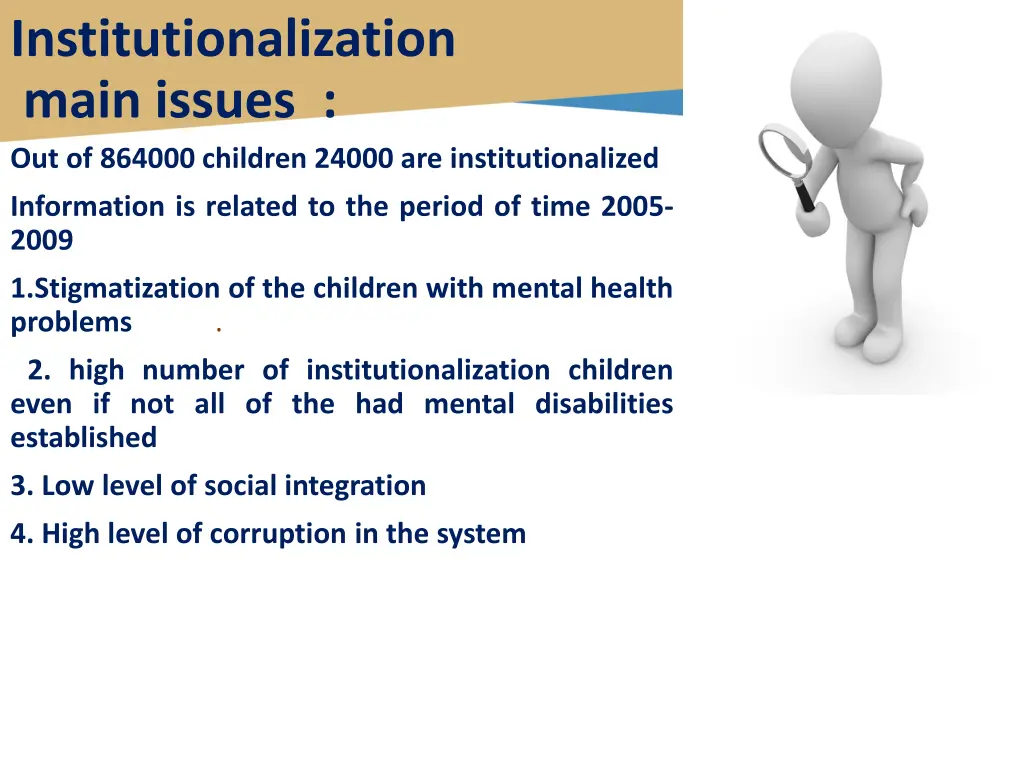 Institutionalization main issues :

Out of 864000 children 24000 are institutionalized

Information is related to the period of time 2005-2009

1.Stigmatization of the children with mental health problems .

2. high number of institutionalization children even if not all of the had mental disabilities established

3. Low level of social integration

4. High level of corruption in the system